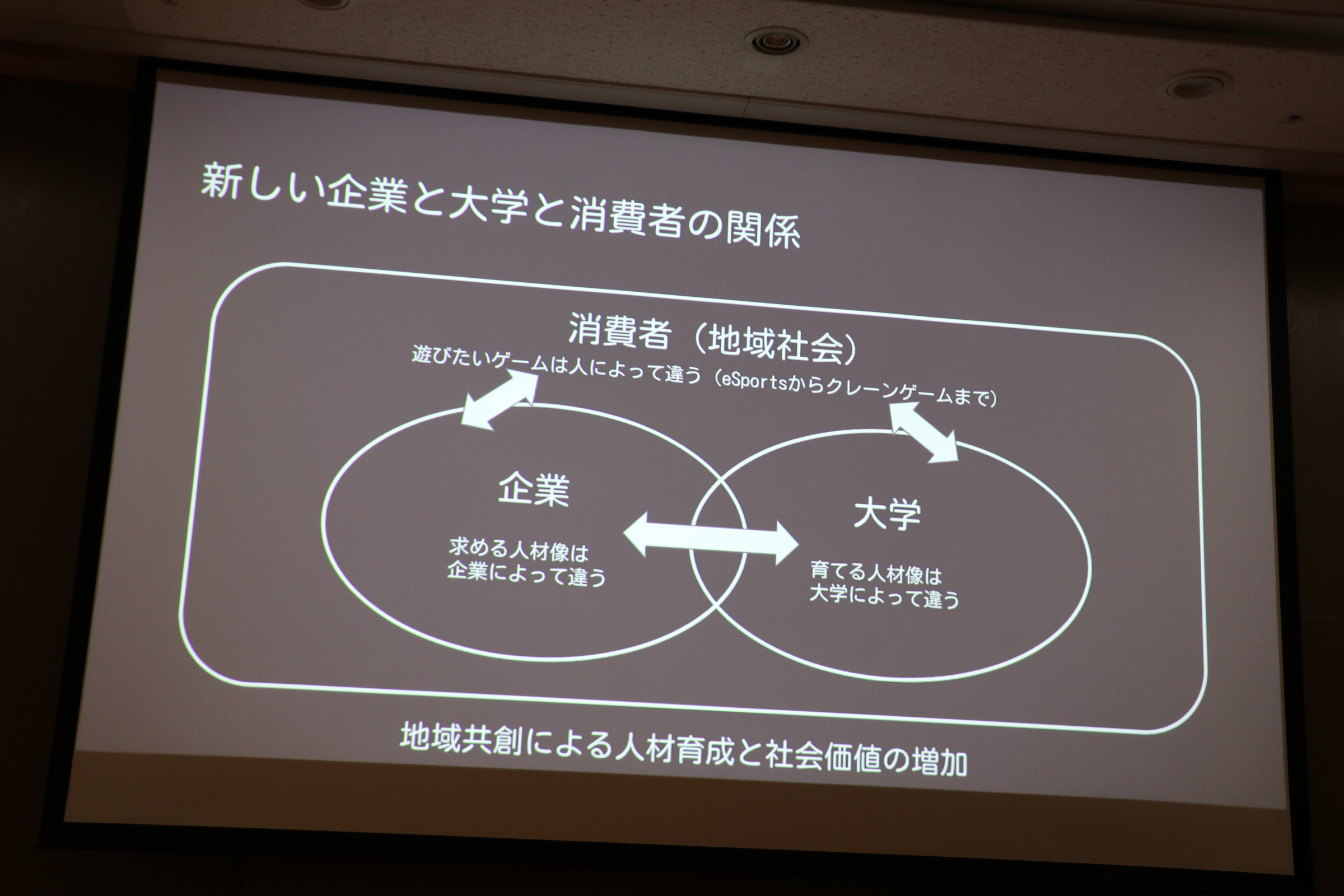 新しい企業と大学と消費者の関係

消費者（地域社会）

遊びたいゲームは人によって違う（eSportsからクレーンゲームまで）

企業

求める人材像は企業によって違う

大学

育てる人材像は大学によって違う

地域共創による人材育成と社会価値の増加